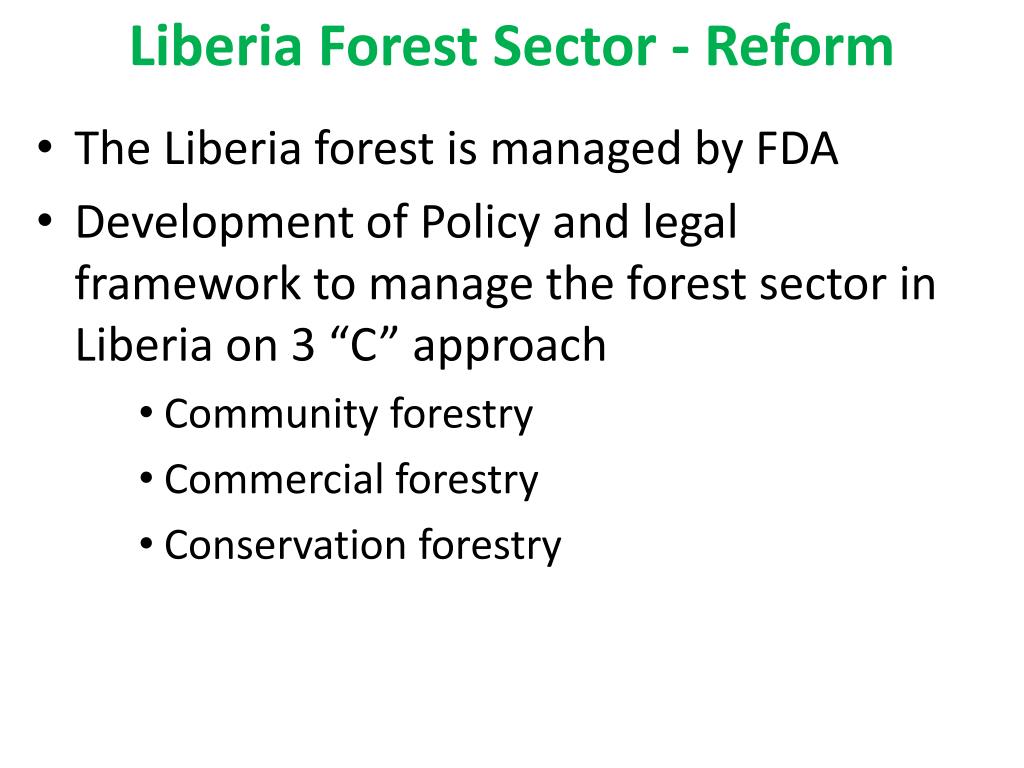 Liberia Forest Sector - Reform

• The Liberia forest is managed by FDA
• Development of Policy and legal framework to manage the forest sector in Liberia on 3 “C” approach
  • Community forestry
  • Commercial forestry
  • Conservation forestry